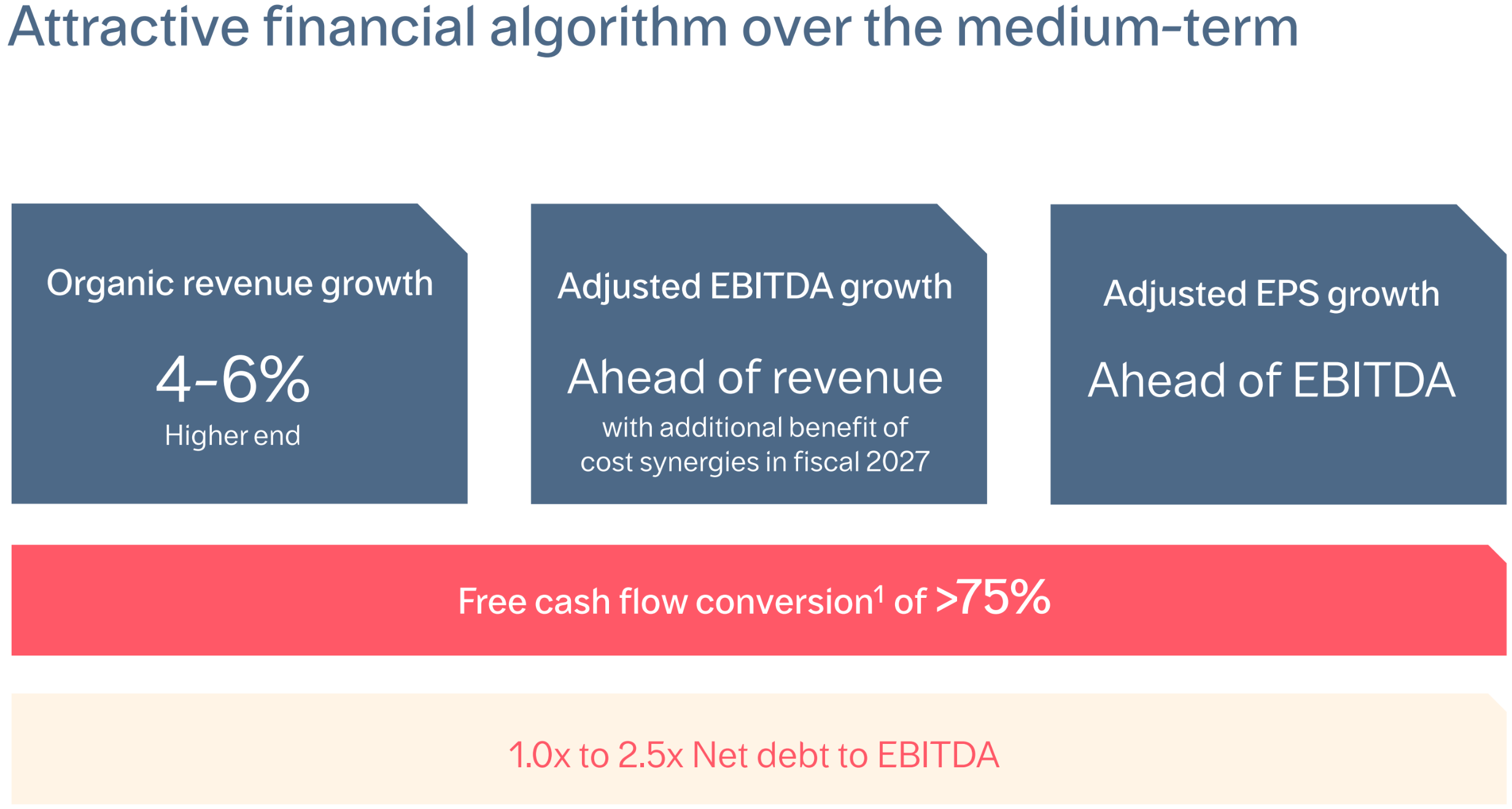 Attractive financial algorithm over the medium-term

Organic revenue growth

4-6%
Higher end

Adjusted EBITDA growth

Ahead of revenue
with additional benefit of cost synergies in fiscal 2027

Adjusted EPS growth

Ahead of EBITDA

Free cash flow conversion$^1$ of >75%

1.0x to 2.5x Net debt to EBITDA